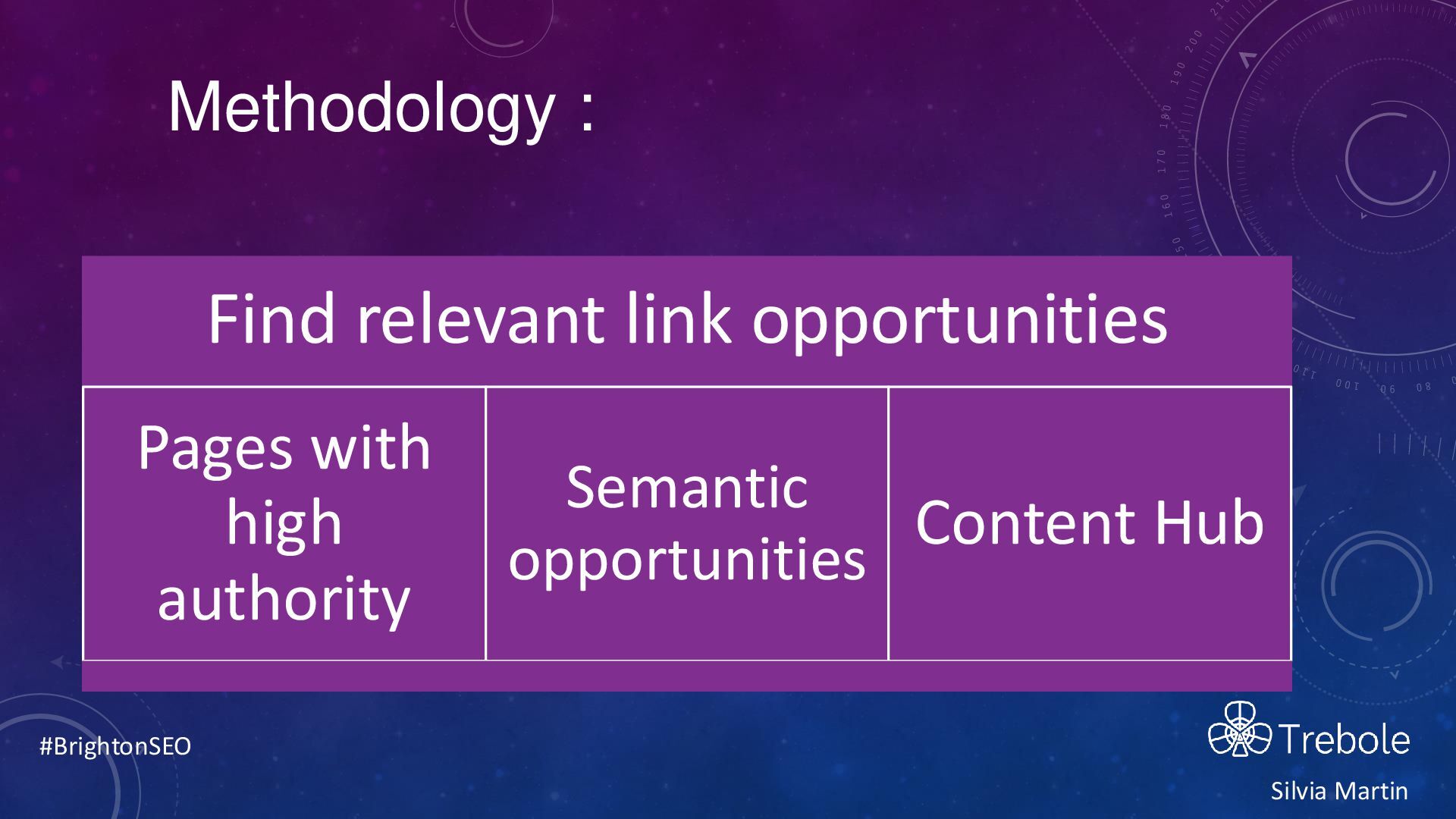 Methodology :

Find relevant link opportunities

| Pages with high authority | Semantic opportunities | Content Hub |
|---|---|---|

#BrightonSEO

Trebole

Silvia Martin